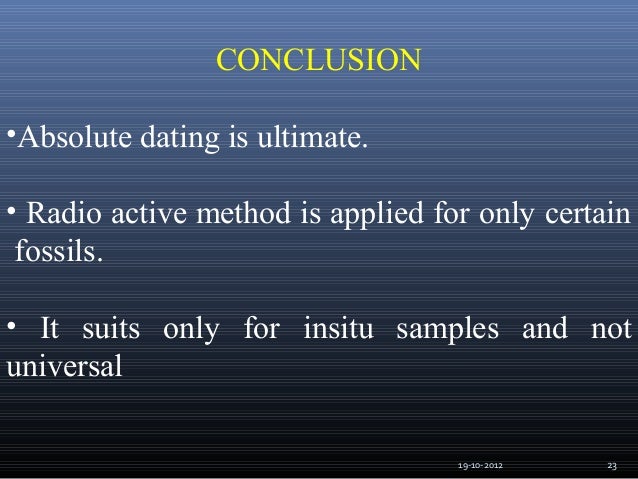 CONCLUSION

•Absolute dating is ultimate.

• Radio active method is applied for only certain fossils.

• It suits only for insitu samples and not universal

19-10-2012

23